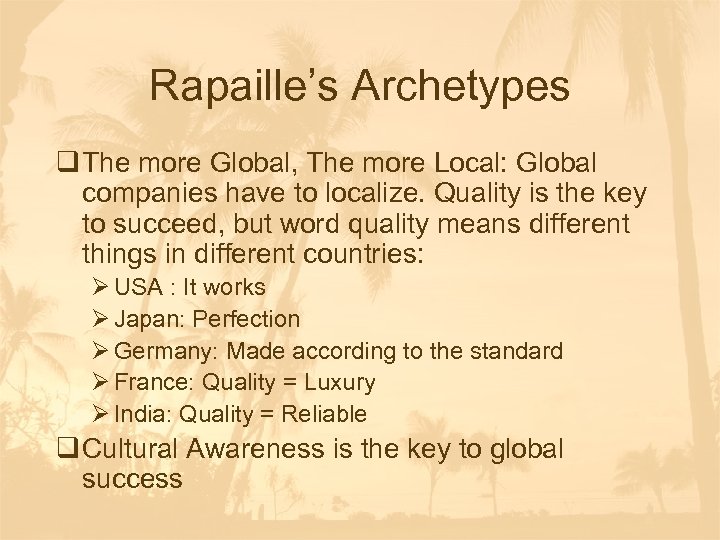 Rapaille's Archetypes

❑ The more Global, The more Local: Global companies have to localize. Quality is the key to succeed, but word quality means different things in different countries:

➢ USA : It works
➢ Japan: Perfection
➢ Germany: Made according to the standard
➢ France: Quality = Luxury
➢ India: Quality = Reliable

❑ Cultural Awareness is the key to global success